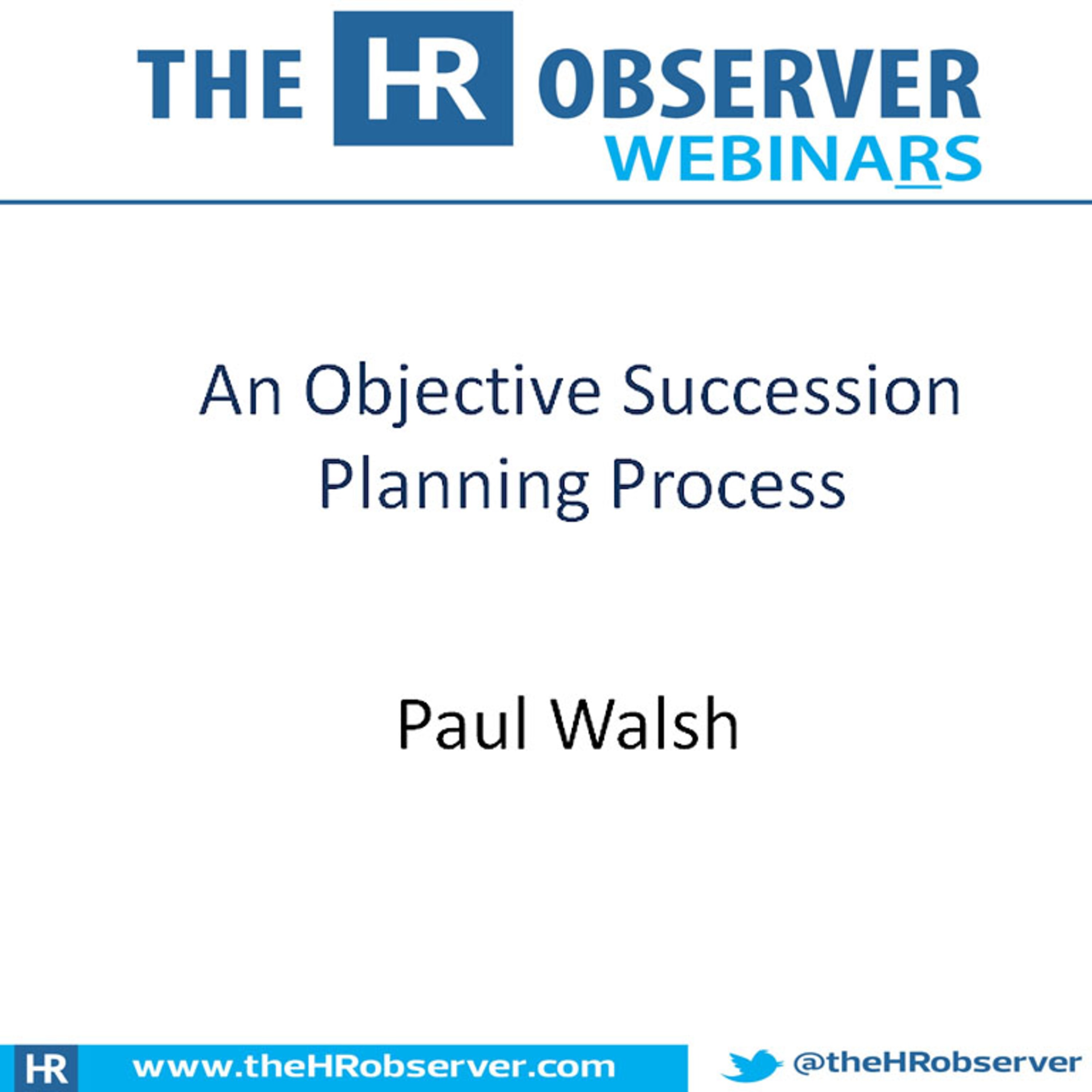 THE HR OBSERVER
WEBINARS

An Objective Succession Planning Process

Paul Walsh

HR www.theHRobserver.com

@theHRobserver